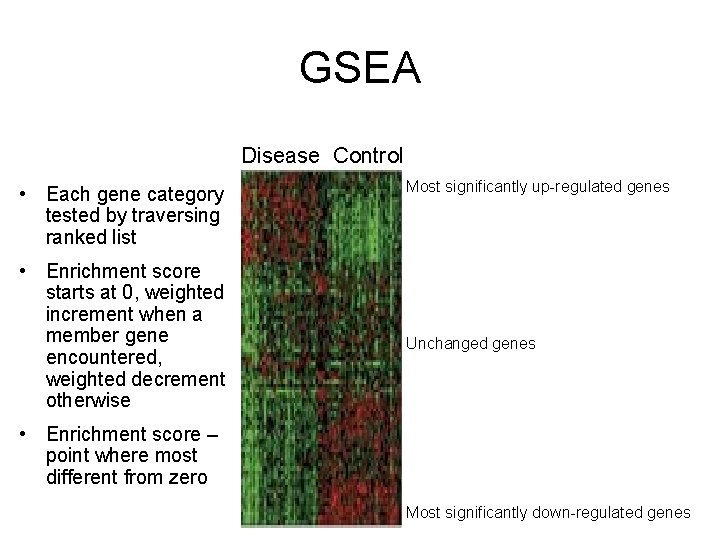 GSEA

- Each gene category tested by traversing ranked list
- Enrichment score starts at 0, weighted increment when a member gene encountered, weighted decrement otherwise
- Enrichment score – point where most different from zero

Disease Control

Most significantly up-regulated genes

Unchanged genes

Most significantly down-regulated genes